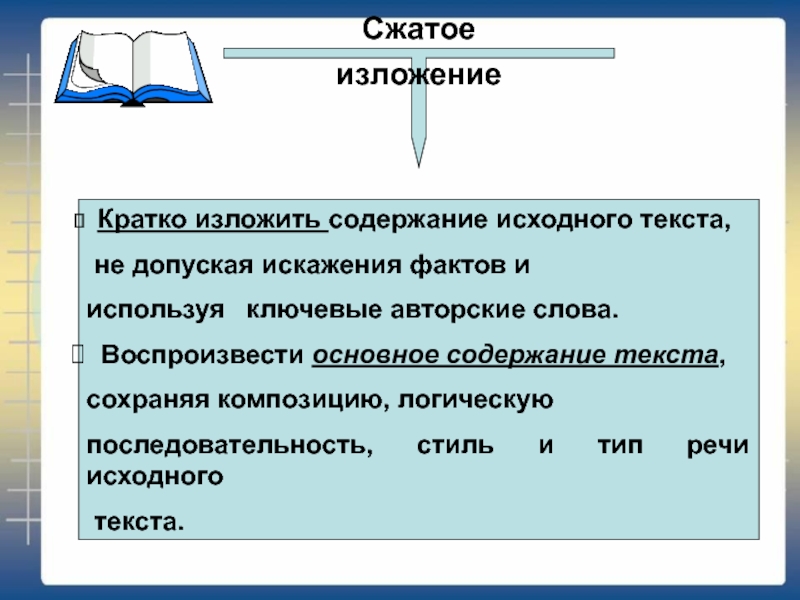 Сжатое изложение

 Кратко изложить содержание исходного текста, не допуская искажения фактов и используя ключевые авторские слова.

 Воспроизвести основное содержание текста, сохраняя композицию, логическую последовательность, стиль и тип речи исходного текста.